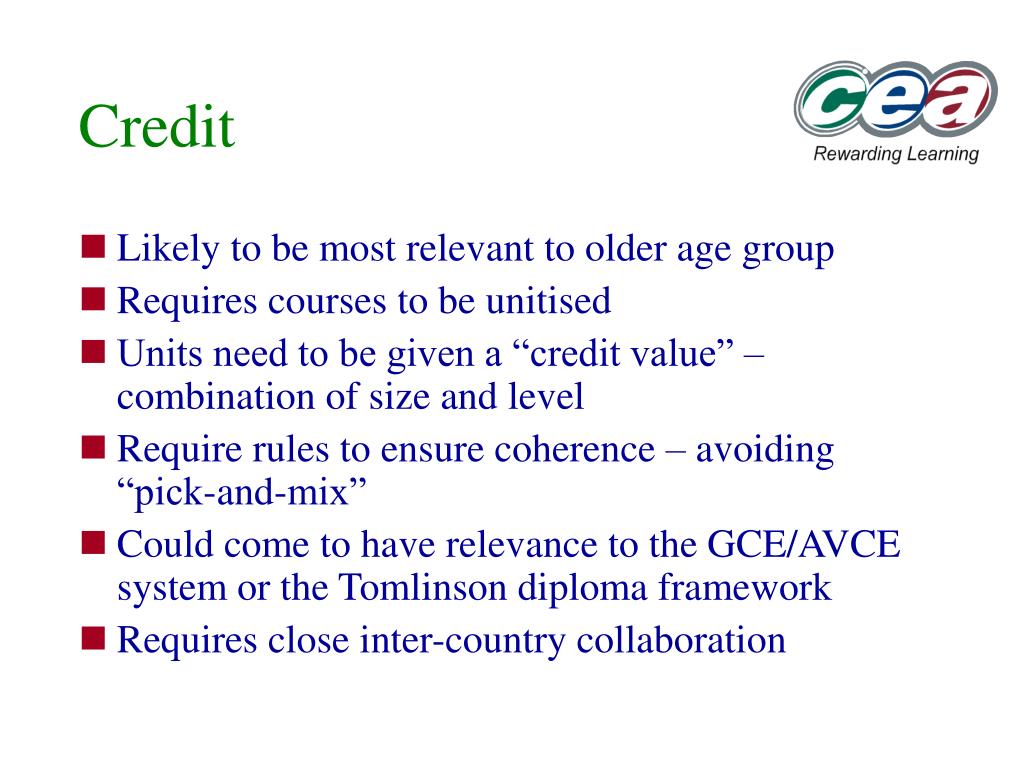 Credit

cea
Rewarding Learning

Likely to be most relevant to older age group
Requires courses to be unitised
Units need to be given a “credit value” – combination of size and level
Require rules to ensure coherence – avoiding “pick-and-mix”
Could come to have relevance to the GCE/AVCE system or the Tomlinson diploma framework
Requires close inter-country collaboration